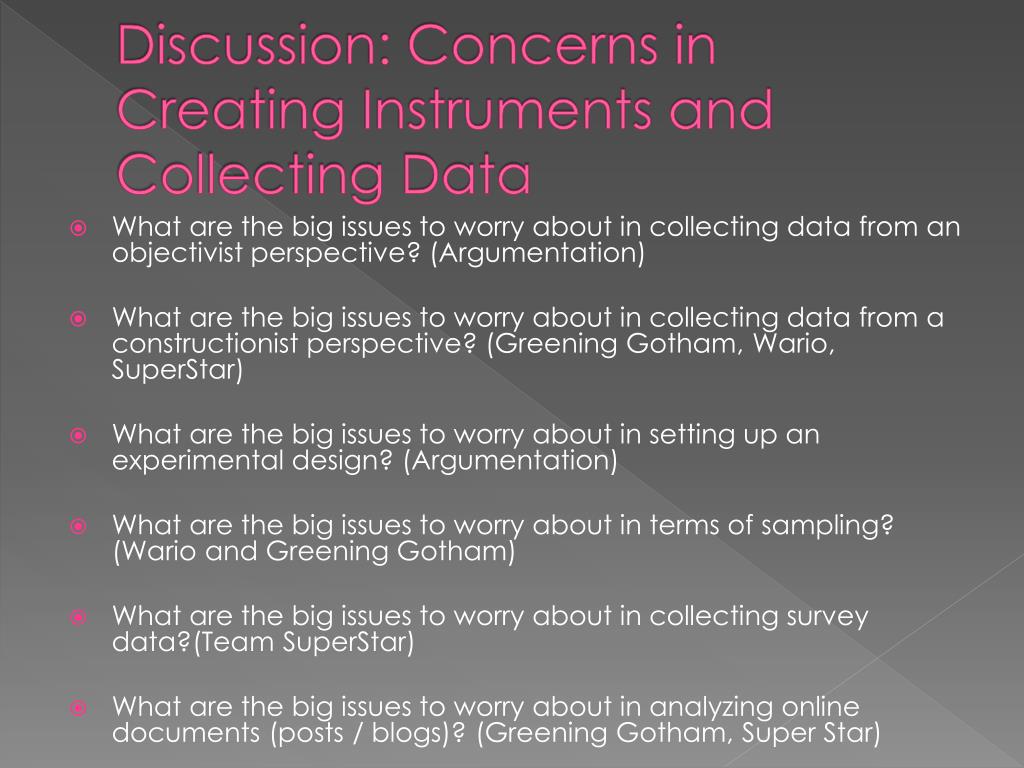 Discussion: Concerns in Creating Instruments and Collecting Data

What are the big issues to worry about in collecting data from an objectivist perspective? (Argumentation)

What are the big issues to worry about in collecting data from a constructionist perspective? (Greening Gotham, Wario, SuperStar)

What are the big issues to worry about in setting up an experimental design? (Argumentation)

What are the big issues to worry about in terms of sampling? (Wario and Greening Gotham)

What are the big issues to worry about in collecting survey data?(Team SuperStar)

What are the big issues to worry about in analyzing online documents (posts / blogs)? (Greening Gotham, Super Star)